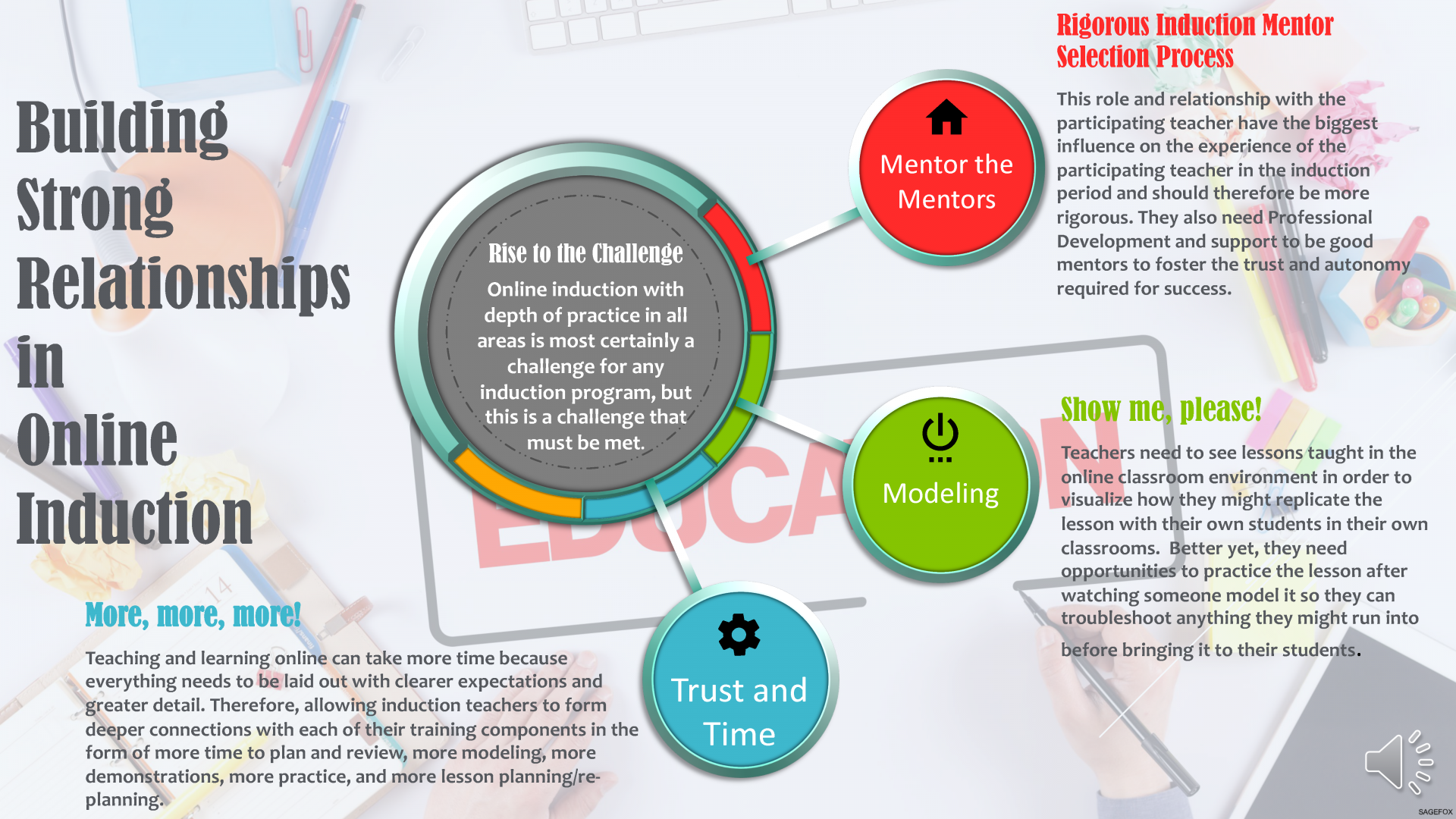 Building Strong Relationships in Online Induction

Rise to the Challenge

Online induction with depth of practice in all areas is most certainly a challenge for any induction program, but this is a challenge that must be met.

Mentor the Mentors

Modeling

Trust and Time

Rigorous Induction Mentor Selection Process

This role and relationship with the participating teacher have the biggest influence on the experience of the participating teacher in the induction period and should therefore be more rigorous. They also need Professional Development and support to be good mentors to foster the trust and autonomy required for success.

Show me, please!

Teachers need to see lessons taught in the online classroom environment in order to visualize how they might replicate the lesson with their own students in their own classrooms. Better yet, they need opportunities to practice the lesson after watching someone model it so they can troubleshoot anything they might run into before bringing it to their students.

More, more, more!

Teaching and learning online can take more time because everything needs to be laid out with clearer expectations and greater detail. Therefore, allowing induction teachers to form deeper connections with each of their training components in the form of more time to plan and review, more modeling, more demonstrations, more practice, and more lesson planning/re-planning.

SAGEFOX